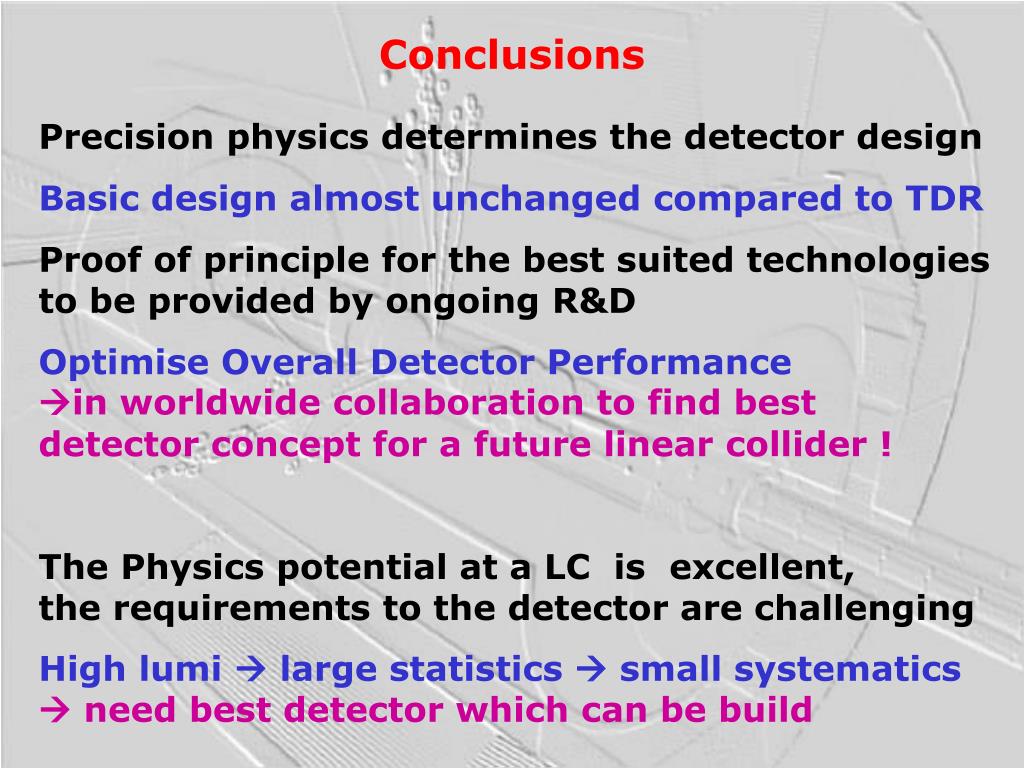 Conclusions

Precision physics determines the detector design

Basic design almost unchanged compared to TDR

Proof of principle for the best suited technologies to be provided by ongoing R&D

Optimise Overall Detector Performance
→in worldwide collaboration to find best detector concept for a future linear collider !

The Physics potential at a LC is excellent,
the requirements to the detector are challenging

High lumi → large statistics → small systematics
→ need best detector which can be build